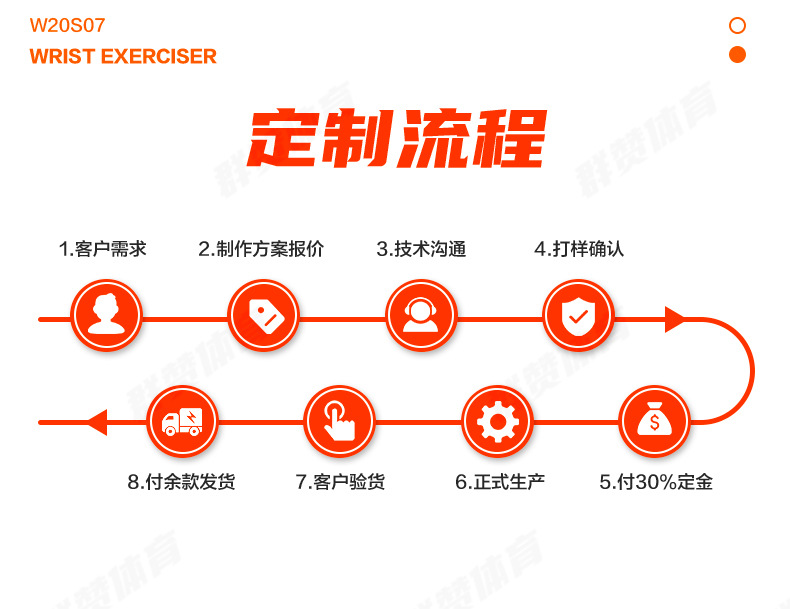 W20S07
WRIST EXERCISER

定制流程

1.客户需求
2.制作方案报价
3.技术沟通
4.打样确认
5.付30%定金
6.正式生产
7.客户验货
8.付余款发货

群赞体育